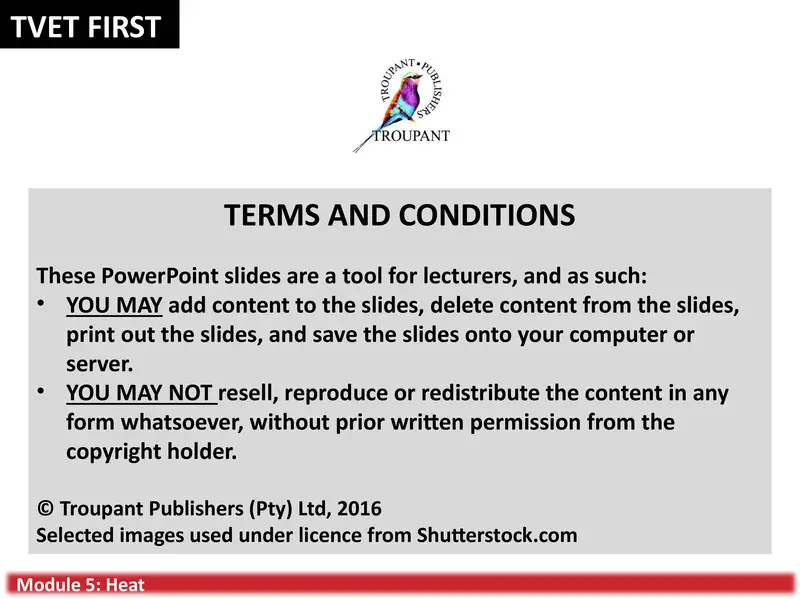 TVET FIRST

TROUPANT • PUBLISHERS
TROUPANT

TERMS AND CONDITIONS

These PowerPoint slides are a tool for lecturers, and as such:
• YOU MAY add content to the slides, delete content from the slides, print out the slides, and save the slides onto your computer or server.
• YOU MAY NOT resell, reproduce or redistribute the content in any form whatsoever, without prior written permission from the copyright holder.

© Troupant Publishers (Pty) Ltd, 2016
Selected images used under licence from Shutterstock.com

Module 5: Heat